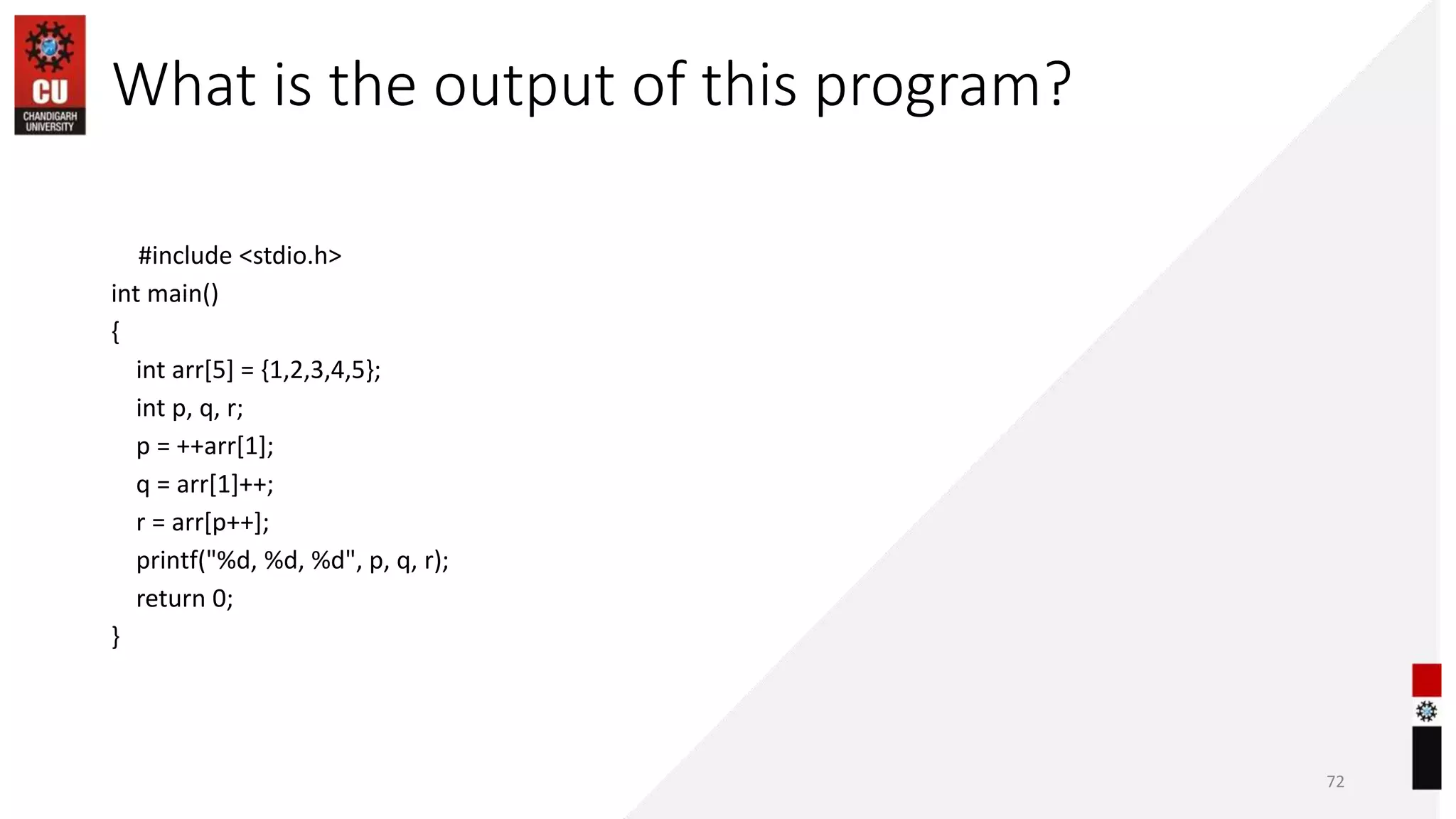 CU
CHANDIGARH UNIVERSITY

What is the output of this program?

#include <stdio.h>
int main()
{
int arr[5] = {1,2,3,4,5};
int p, q, r;
p = ++arr[1];
q = arr[1]++;
r = arr[p++];
printf("%d, %d, %d", p, q, r);
return 0;
}

72